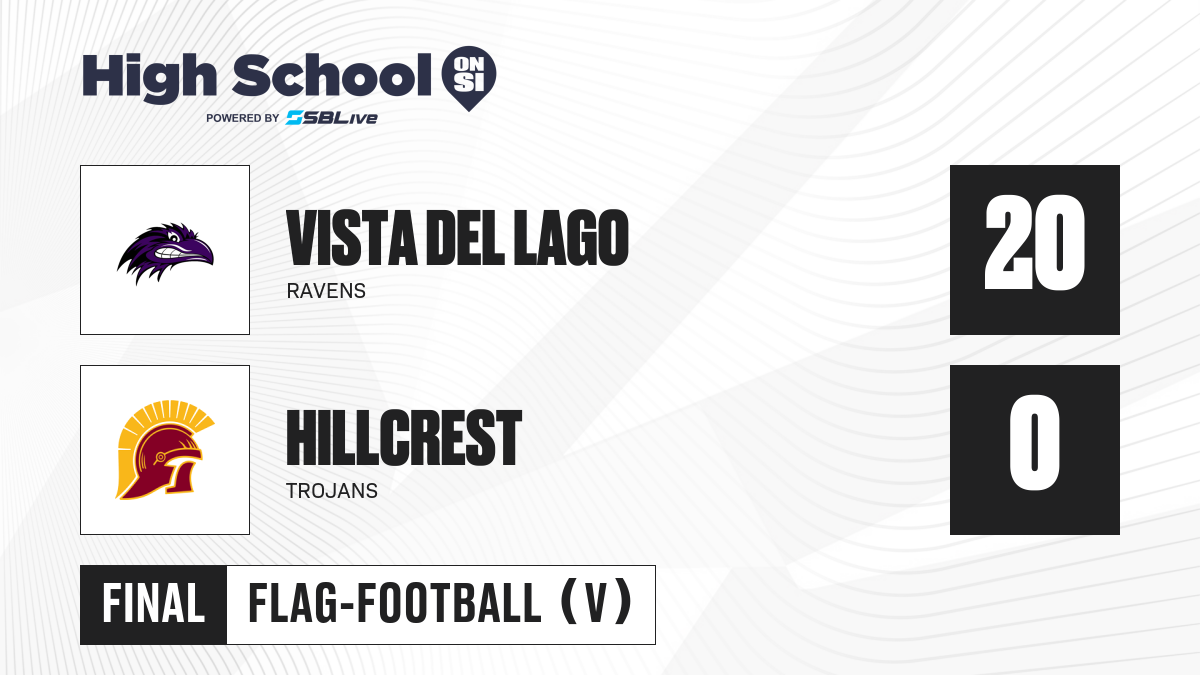 High School ON SI
POWERED BY SBLive

VISTA DEL LAGO
RAVENS

20

HILLCREST
TROJANS

0

FINAL FLAG-FOOTBALL (V)